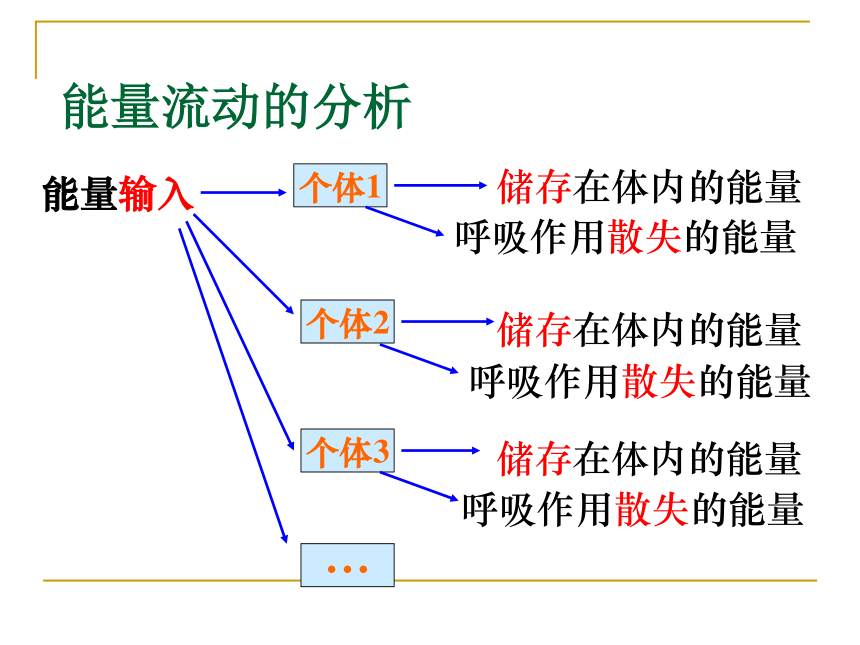 能量流动的分析

能量输入

个体1
储存在体内的能量
呼吸作用散失的能量

个体2
储存在体内的能量
呼吸作用散失的能量

个体3
储存在体内的能量
呼吸作用散失的能量

…